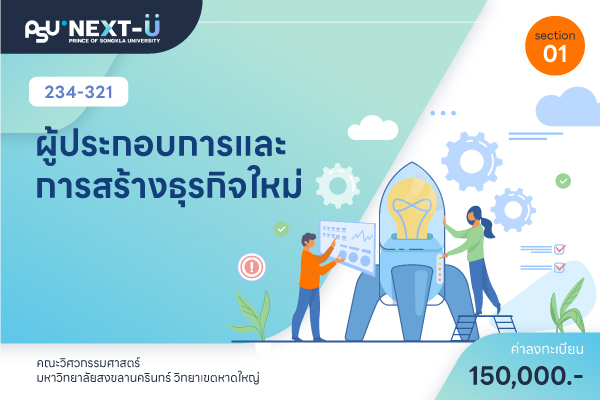 PSU NEXT-U
PRINCE OF SONGKLA UNIVERSITY

section
01

234-321

ผู้ประกอบการและ
การสร้างธุรกิจใหม่

คณะวิศวกรรมศาสตร์
มหาวิทยาลัยสงขลานครินทร์ วิทยาเขตหาดใหญ่

ค่าลงทะเบียน
150,000.-